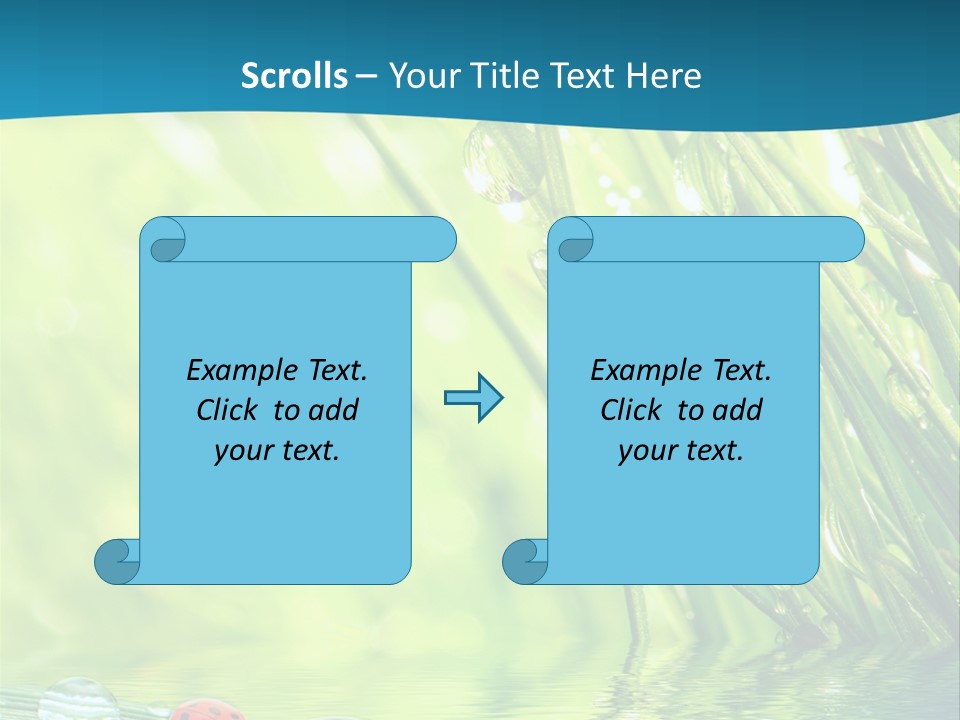 Scrolls – Your Title Text Here

Example Text. Click to add your text.

Example Text. Click to add your text.